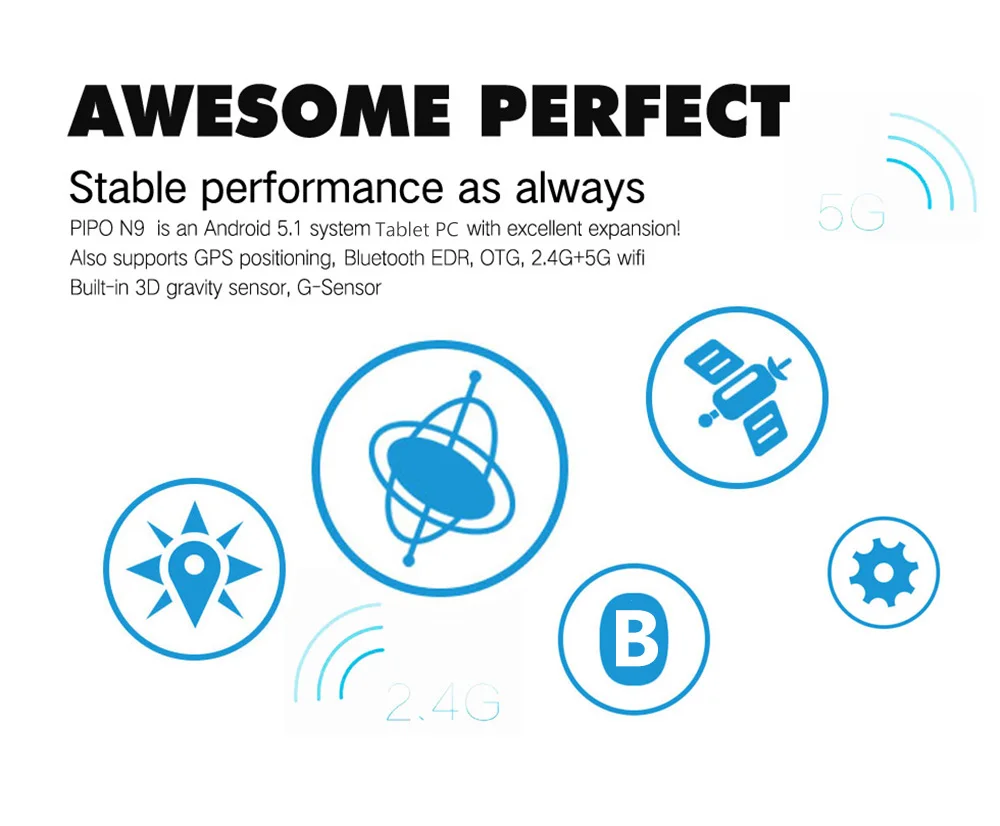 AWESOME PERFECT

Stable performance as always

PIPO N9 is an Android 5.1 system Tablet PC with excellent expansion!
Also supports GPS positioning, Bluetooth EDR, OTG, 2.4G+5G wifi
Built-in 3D gravity sensor, G-Sensor

5G

B

2.4G